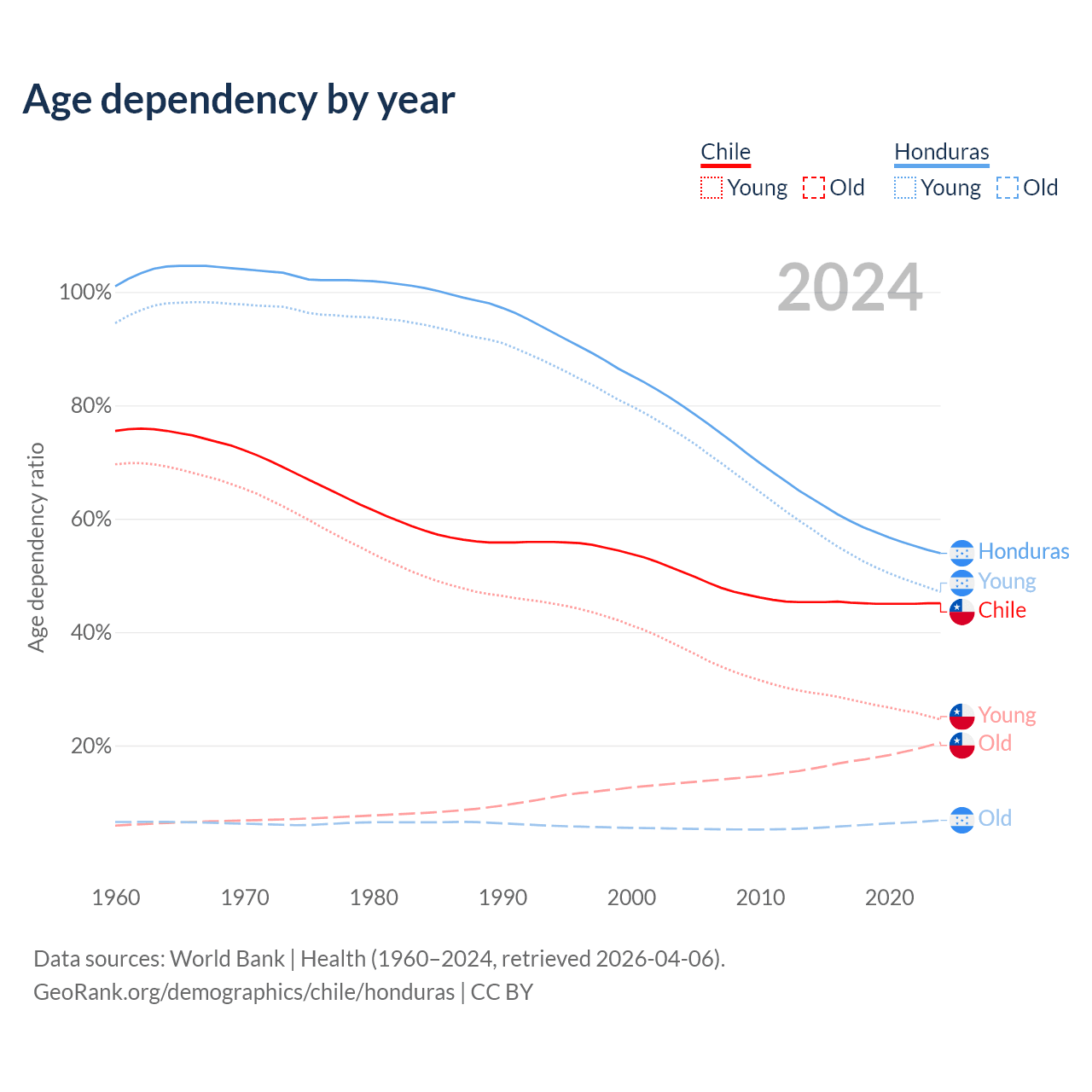 Age dependency by year

Chile
Young Old

Honduras
Young Old

2024

Age dependency ratio

100%
80%
60%
40%
20%

Honduras
Young
Chile
Young
Old
Old

1960
1970
1980
1990
2000
2010
2020

Data sources: World Bank | Health (1960–2024, retrieved 2026-04-06).
GeoRank.org/demographics/chile/honduras | CC BY